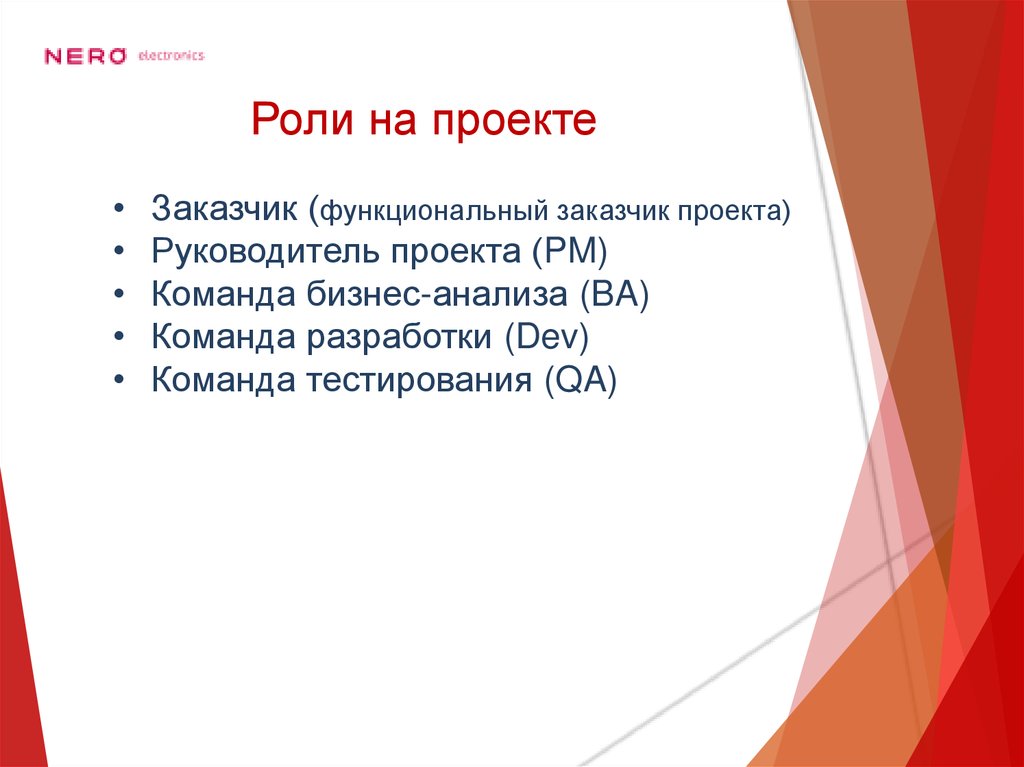 NERO electronics

Роли на проекте

• Заказчик (функциональный заказчик проекта)
• Руководитель проекта (PM)
• Команда бизнес-анализа (BA)
• Команда разработки (Dev)
• Команда тестирования (QA)